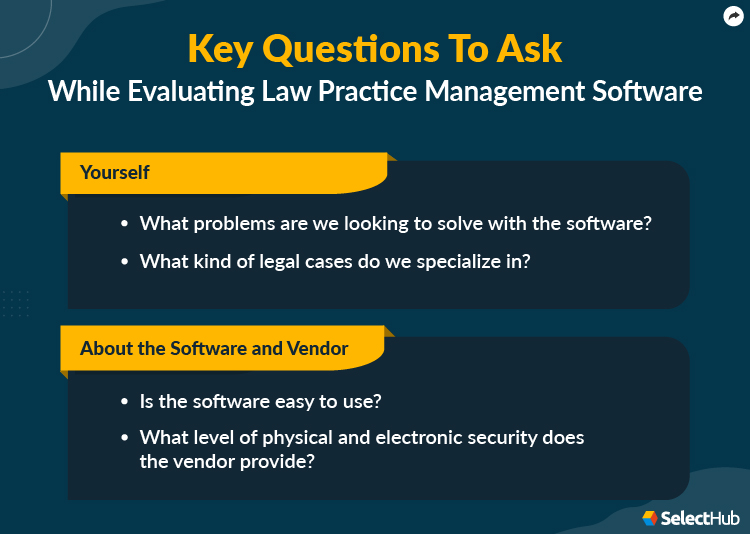 Key Questions To Ask
While Evaluating Law Practice Management Software

Yourself

• What problems are we looking to solve with the software?
• What kind of legal cases do we specialize in?

About the Software and Vendor

• Is the software easy to use?
• What level of physical and electronic security does the vendor provide?

SelectHub